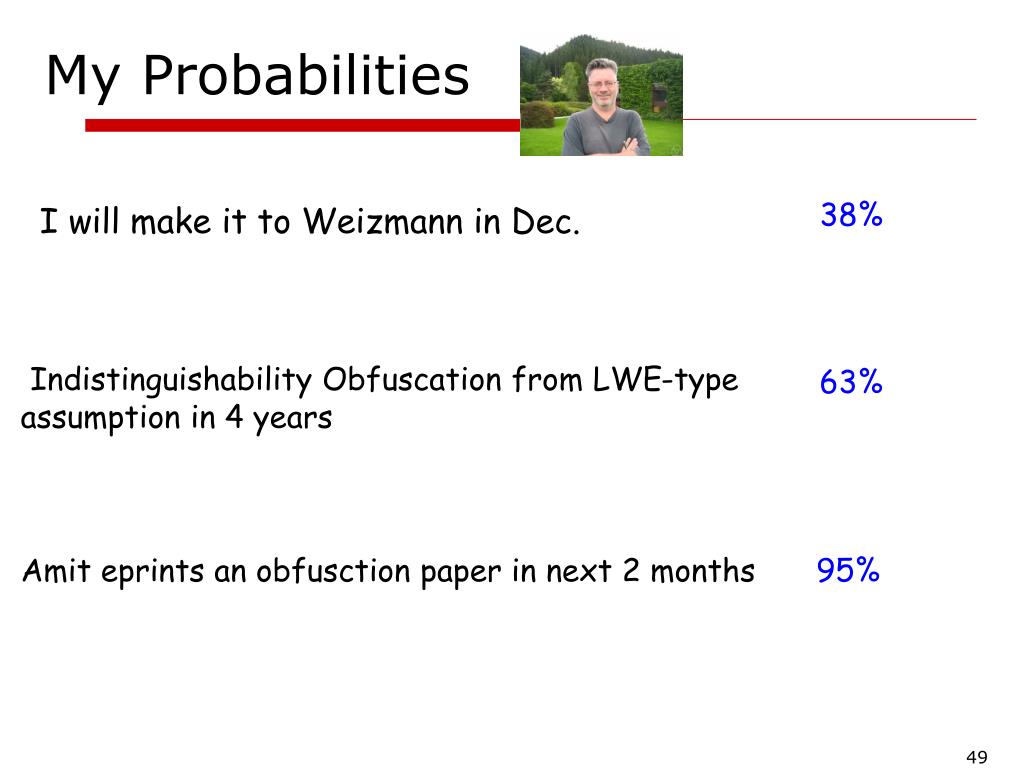 My Probabilities

I will make it to Weizmann in Dec.

38%

Indistinguishability Obfuscation from LWE-type assumption in 4 years

63%

Amit eprints an obfusction paper in next 2 months

95%

49